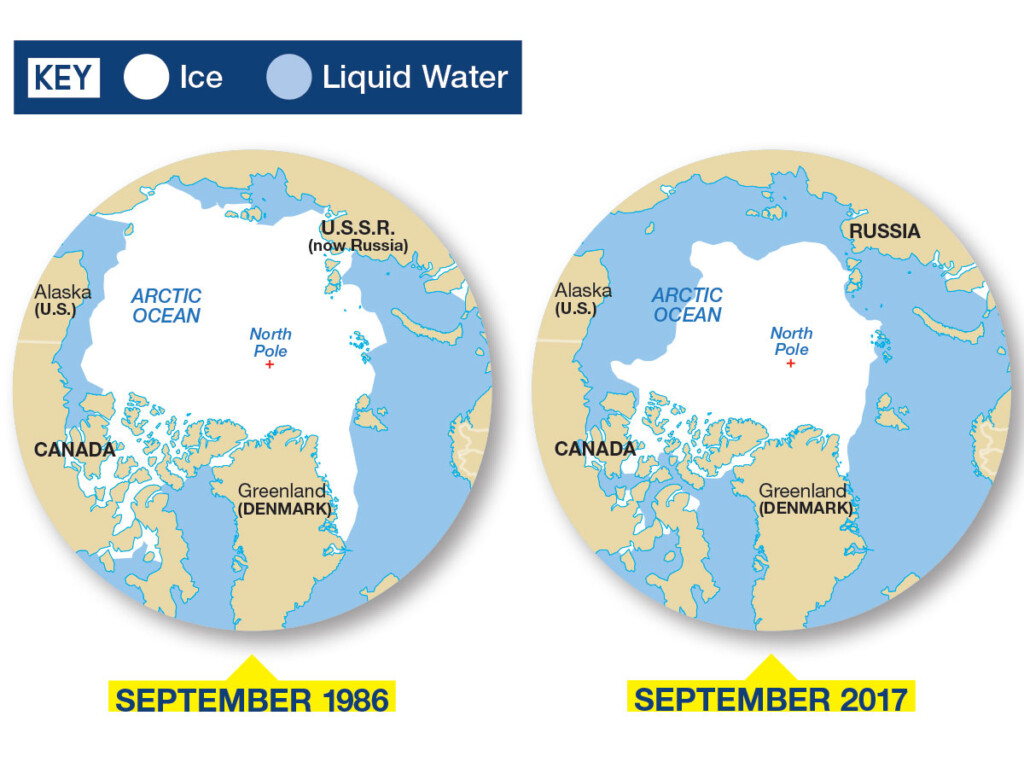 KEY Ice Liquid Water

U.S.S.R. (now Russia)
Alaska (U.S.)
ARCTIC OCEAN
North Pole
CANADA
Greenland (DENMARK)

SEPTEMBER 1986

RUSSIA
Alaska (U.S.)
ARCTIC OCEAN
North Pole
CANADA
Greenland (DENMARK)

SEPTEMBER 2017